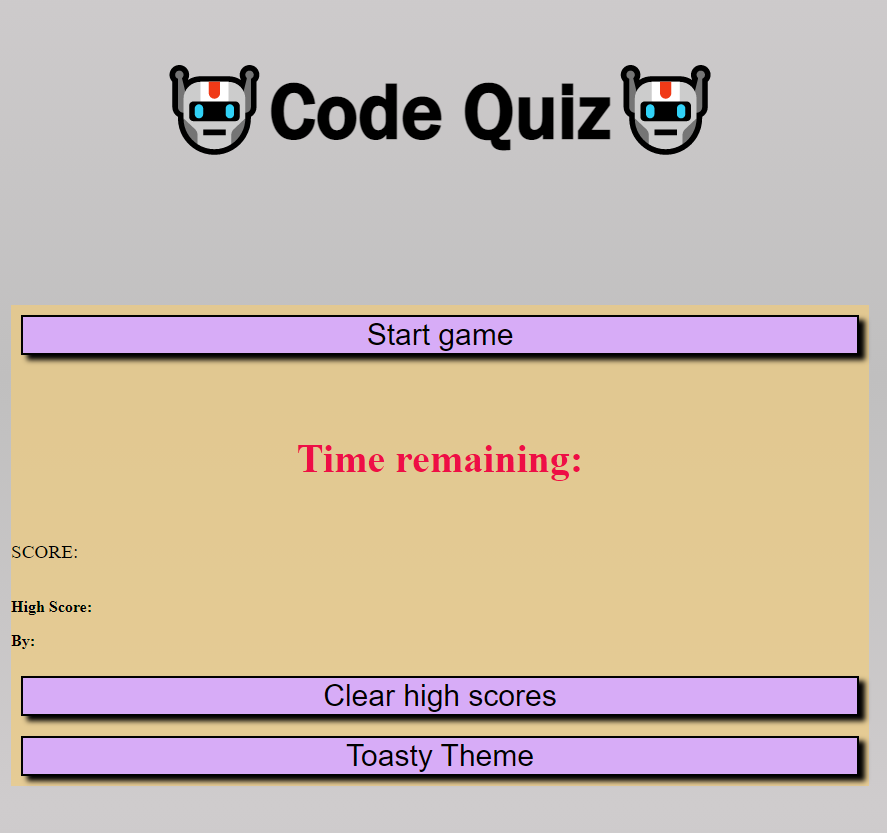 Code Quiz

Start game

Time remaining:

SCORE:

High Score:

By:

Clear high scores

Toasty Theme